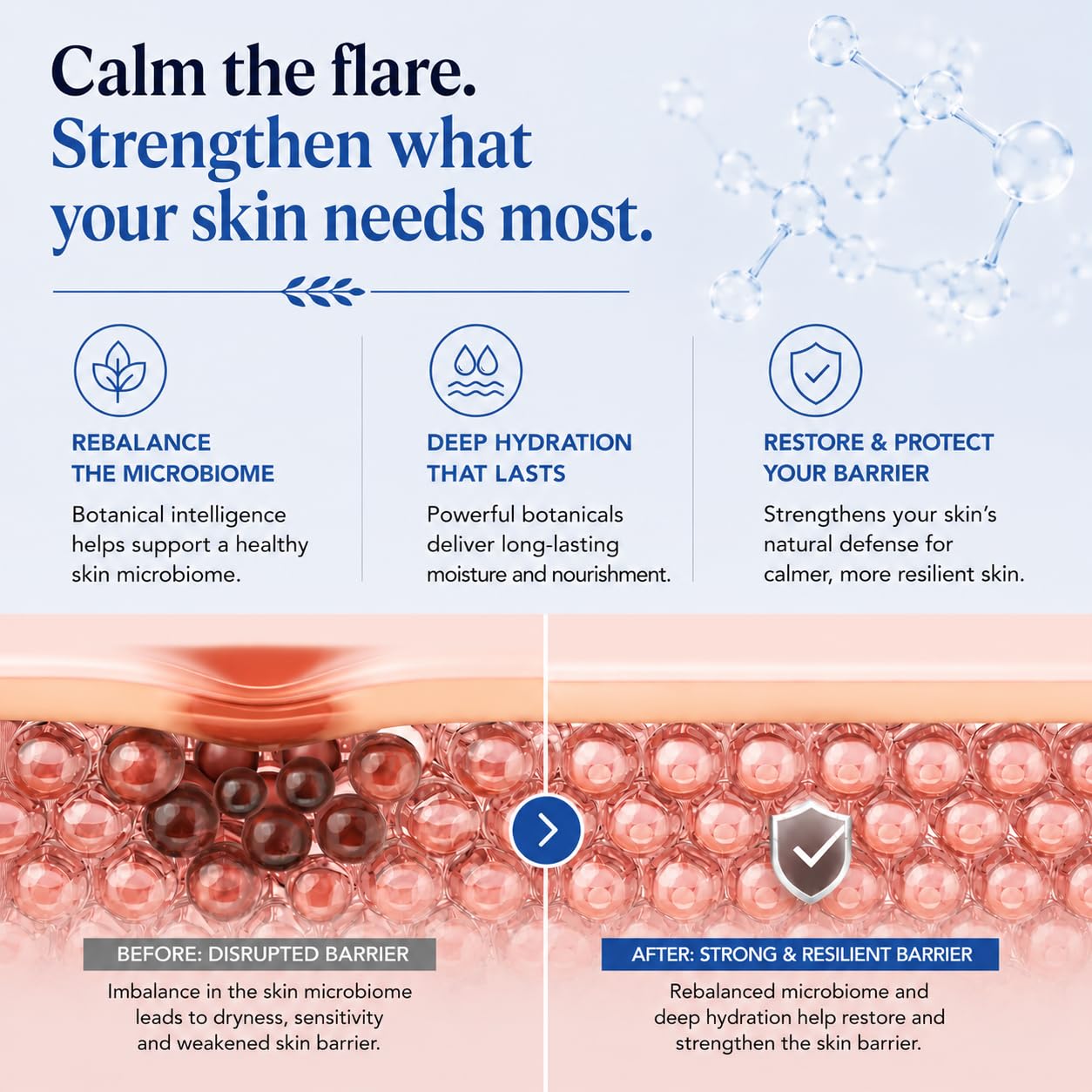 Calm the flare.
Strengthen what your skin needs most.

REBALANCE THE MICROBIOME
Botanical intelligence helps support a healthy skin microbiome.

DEEP HYDRATION THAT LASTS
Powerful botanicals deliver long-lasting moisture and nourishment.

RESTORE & PROTECT YOUR BARRIER
Strengthens your skin's natural defense for calmer, more resilient skin.

BEFORE: DISRUPTED BARRIER
Imbalance in the skin microbiome leads to dryness, sensitivity and weakened skin barrier.

AFTER: STRONG & RESILIENT BARRIER
Rebalanced microbiome and deep hydration help restore and strengthen the skin barrier.